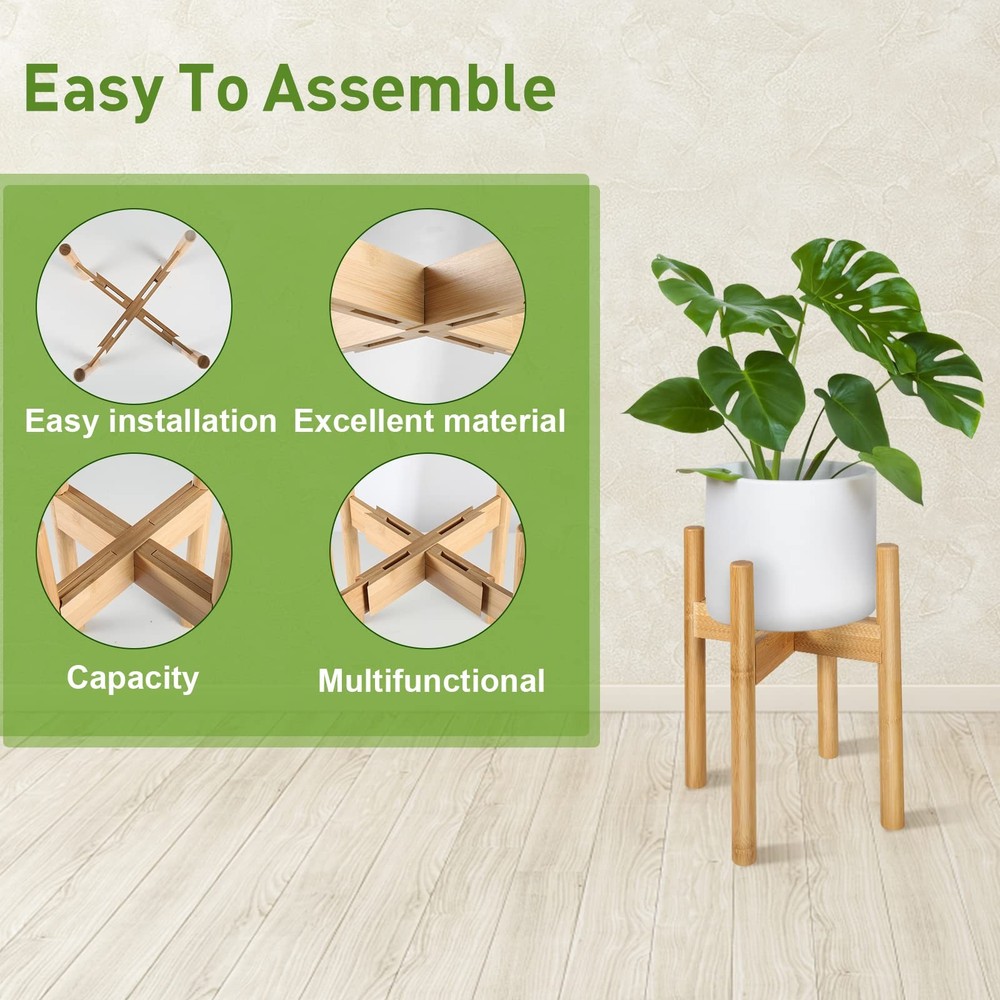 Easy To Assemble

Easy installation

Excellent material

Capacity

Multifunctional